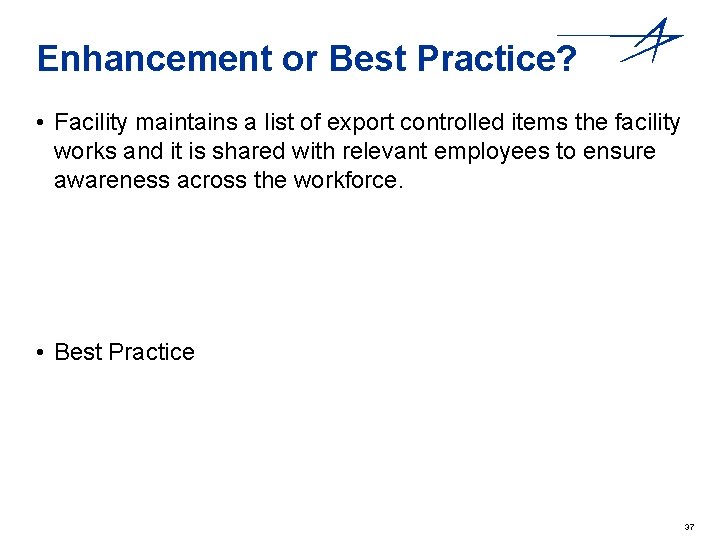 Enhancement or Best Practice?

• Facility maintains a list of export controlled items the facility works and it is shared with relevant employees to ensure awareness across the workforce.

• Best Practice

37